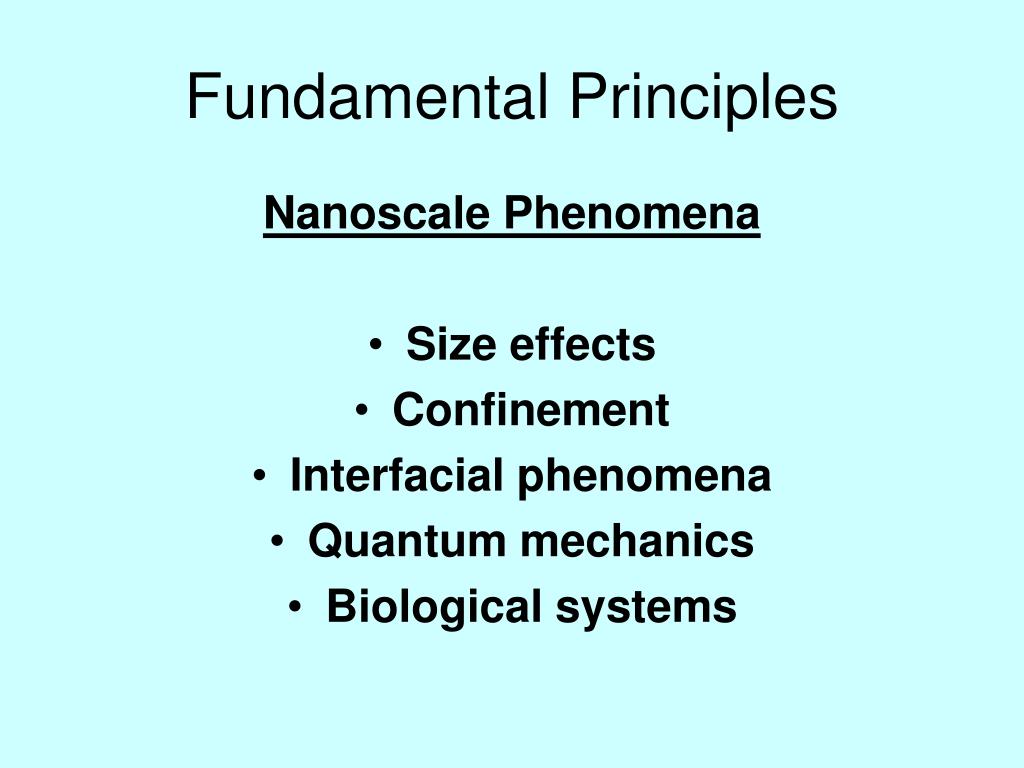 Fundamental Principles

Nanoscale Phenomena

• Size effects
• Confinement
• Interfacial phenomena
• Quantum mechanics
• Biological systems